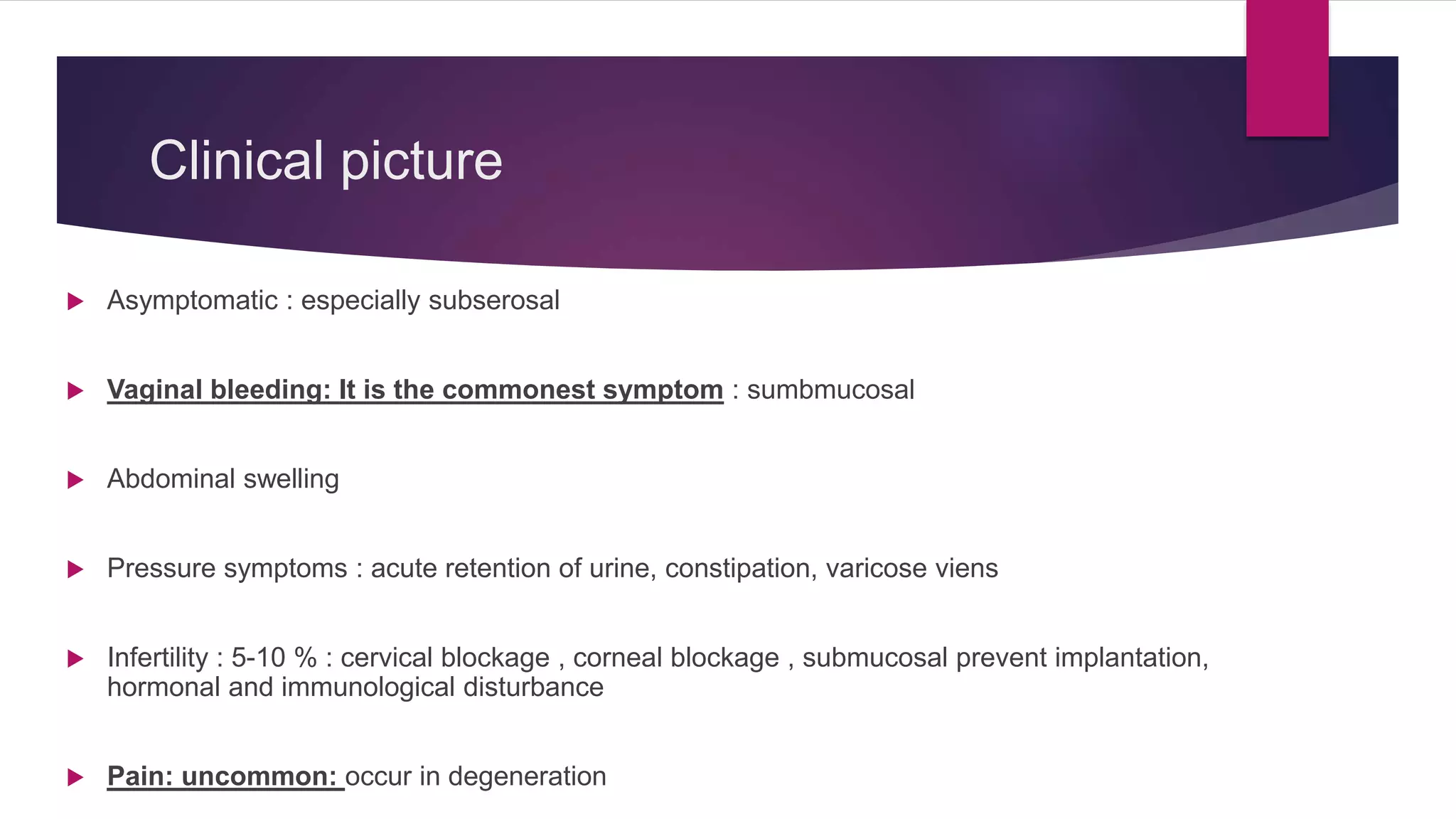 Clinical picture

Asymptomatic : especially subserosal

Vaginal bleeding: It is the commonest symptom : sumbmucosal

Abdominal swelling

Pressure symptoms : acute retention of urine, constipation, varicose viens

Infertility : 5-10 % : cervical blockage , corneal blockage , submucosal prevent implantation, hormonal and immunological disturbance

Pain: uncommon: occur in degeneration